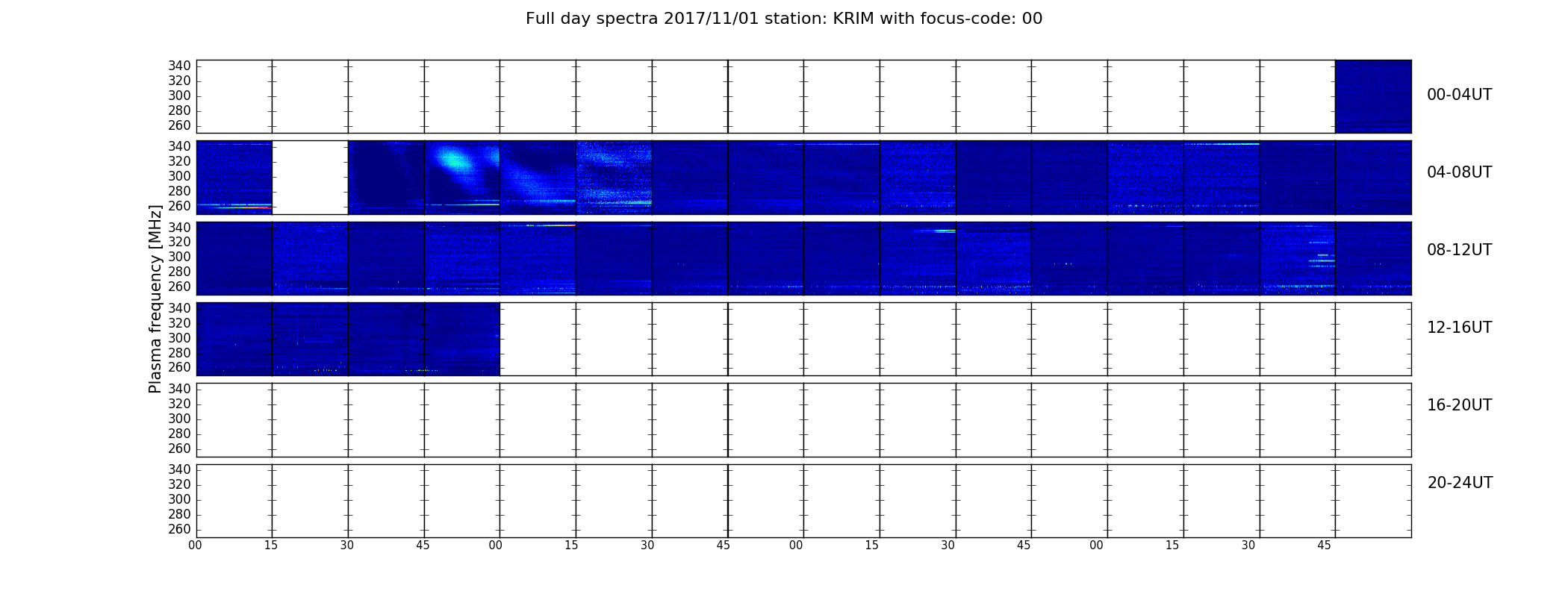 Full day spectra 2017/11/01 station: KRIM with focus-code: 00

Plasma frequency [MHz]

340
320
300
280
260

00-04UT

340
320
300
280
260

04-08UT

340
320
300
280
260

08-12UT

340
320
300
280
260

12-16UT

340
320
300
280
260

16-20UT

340
320
300
280
260

20-24UT

00 15 30 45 00 15 30 45 00 15 30 45 00 15 30 45